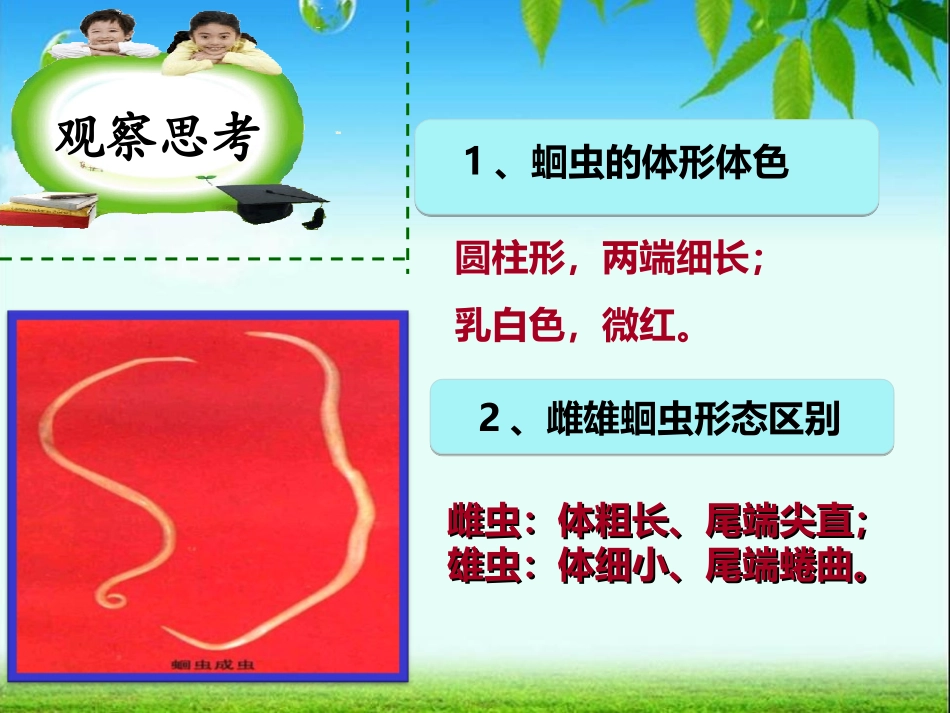 观察思考

1、蛔虫的体形体色

圆柱形，两端细长；

乳白色，微红。

2、雌雄蛔虫形态区别

雌虫：体粗长、尾端尖直；
雄虫：体细小、尾端蜷曲。

蛔虫成虫